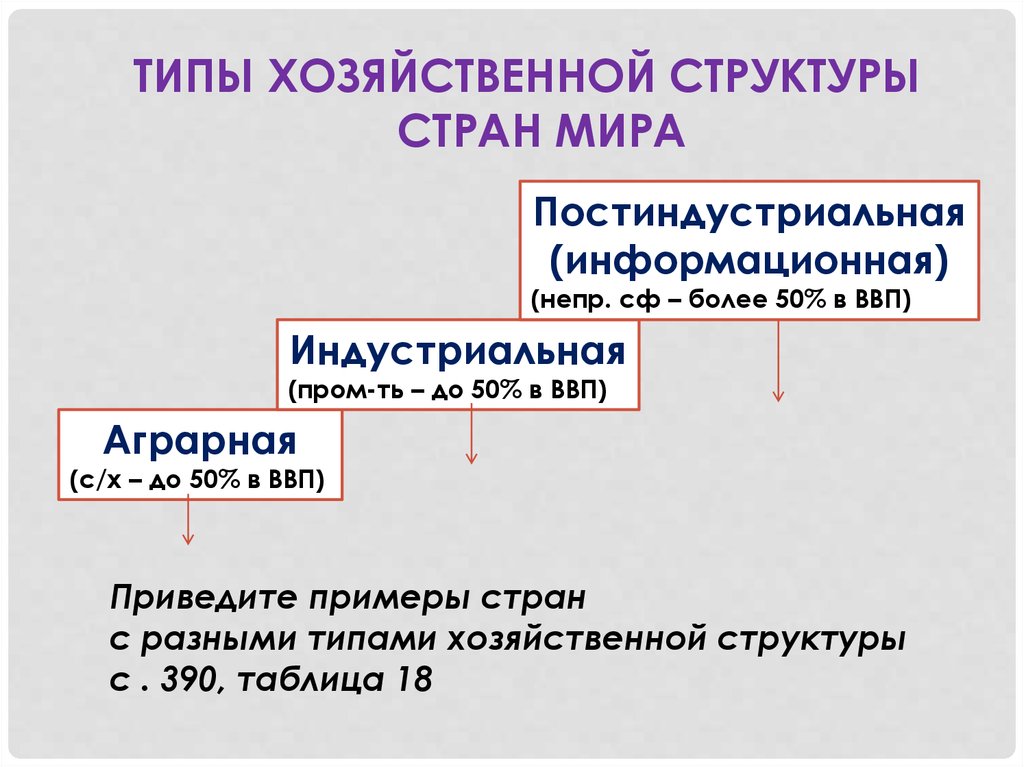 ТИПЫ ХОЗЯЙСТВЕННОЙ СТРУКТУРЫ СТРАН МИРА

Постиндустриальная (информационная)
(непр. сф – более 50% в ВВП)

Индустриальная
(пром-ть – до 50% в ВВП)

Аграрная
(с/х – до 50% в ВВП)

Приведите примеры стран
с разными типами хозяйственной структуры
с . 390, таблица 18